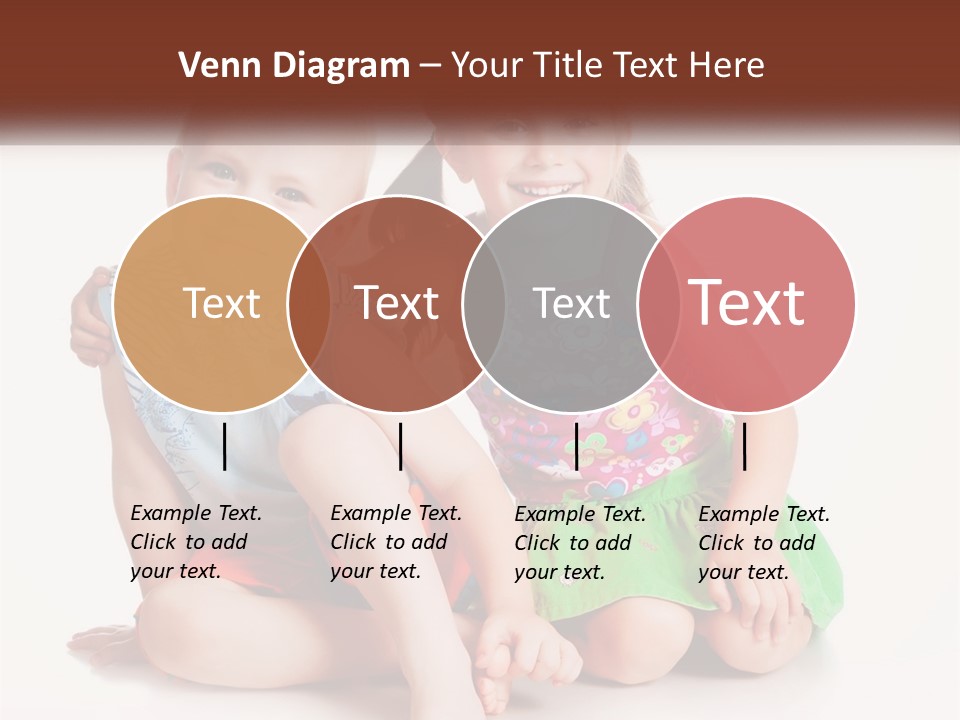 Venn Diagram – Your Title Text Here

Text

Text

Text

Text

Example Text. Click to add your text.

Example Text. Click to add your text.

Example Text. Click to add your text.

Example Text. Click to add your text.